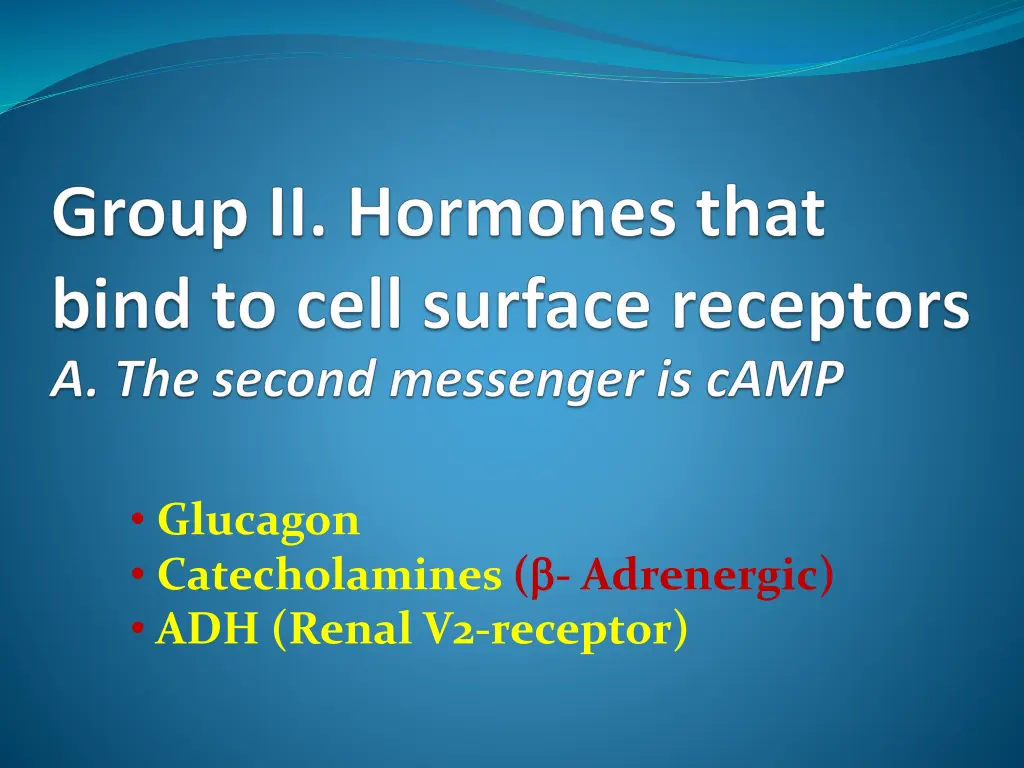 Group II. Hormones that bind to cell surface receptors
A. The second messenger is cAMP

• Glucagon
• Catecholamines (β- Adrenergic)
• ADH (Renal V2-receptor)